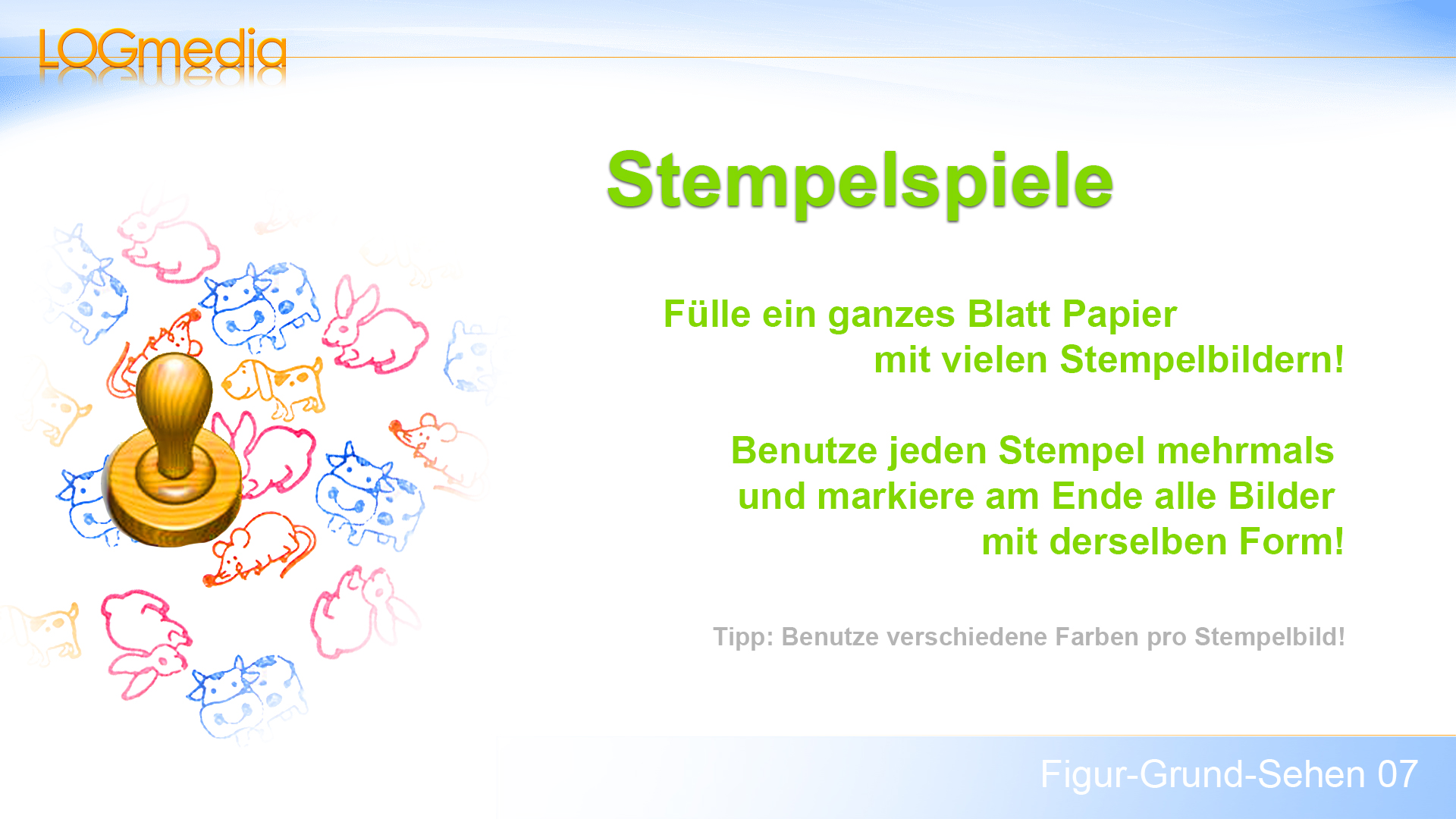 LOGmedia

Stempelspiele

Fülle ein ganzes Blatt Papier mit vielen Stempelbildern!

Benutze jeden Stempel mehrmals und markiere am Ende alle Bilder mit derselben Form!

Tipp: Benutze verschiedene Farben pro Stempelbild!

Figur-Grund-Sehen 07